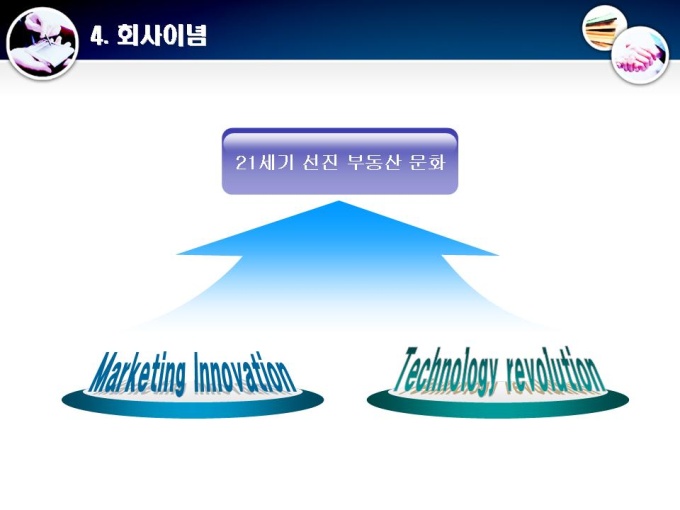 4. 회사이념

21세기 선진 부동산 문화

Marketing Innovation

Technology revolution